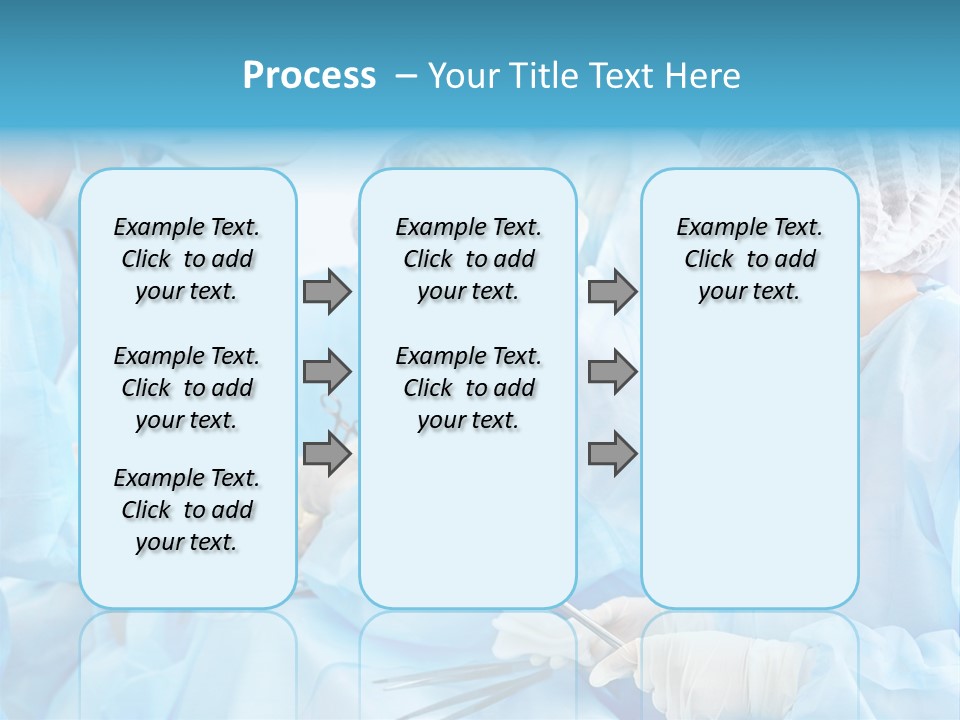 Process – Your Title Text Here

Example Text. Click to add your text.

Example Text. Click to add your text.

Example Text. Click to add your text.

Example Text. Click to add your text.

Example Text. Click to add your text.

Example Text. Click to add your text.